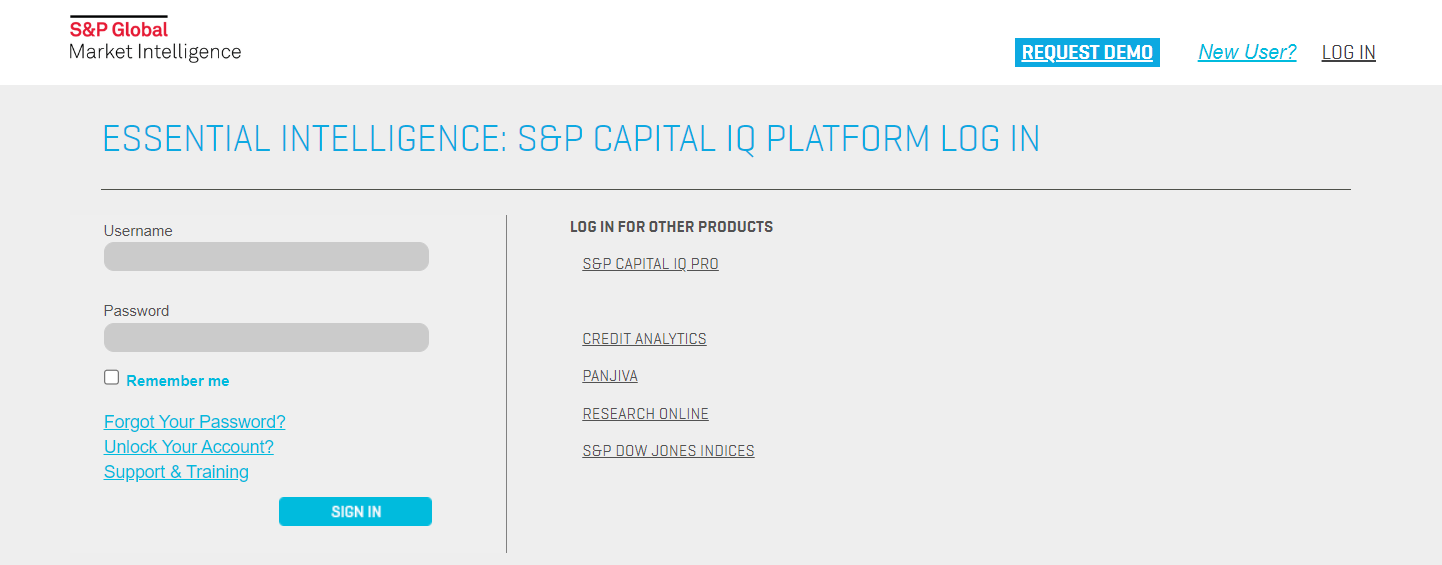 S&P Global
Market Intelligence

REQUEST DEMO New User? LOG IN

ESSENTIAL INTELLIGENCE: S&P CAPITAL IQ PLATFORM LOG IN

Username

Password

Remember me

Forgot Your Password?
Unlock Your Account?
Support & Training

SIGN IN

LOG IN FOR OTHER PRODUCTS

S&P CAPITAL IQ PRO

CREDIT ANALYTICS

PANJIVA

RESEARCH ONLINE

S&P DOW JONES INDICES